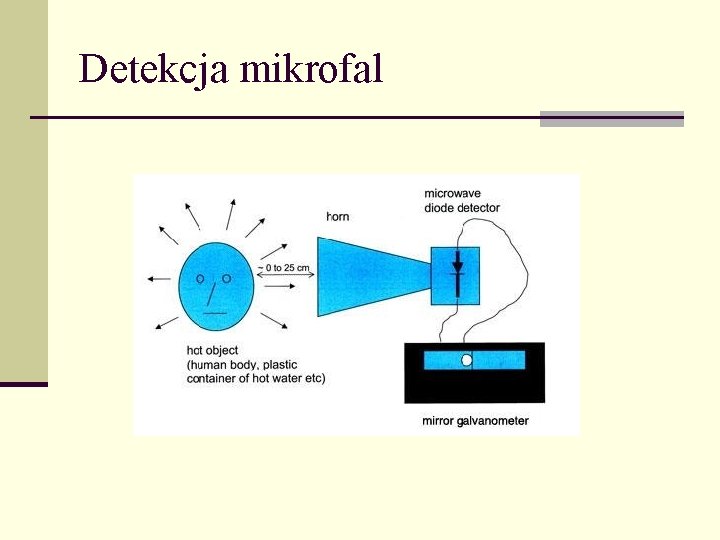 Detekcja mikrofal

horn

microwave diode detector

~ 0 to 25 cm

hot object (human body, plastic container of hot water etc)

mirror galvanometer